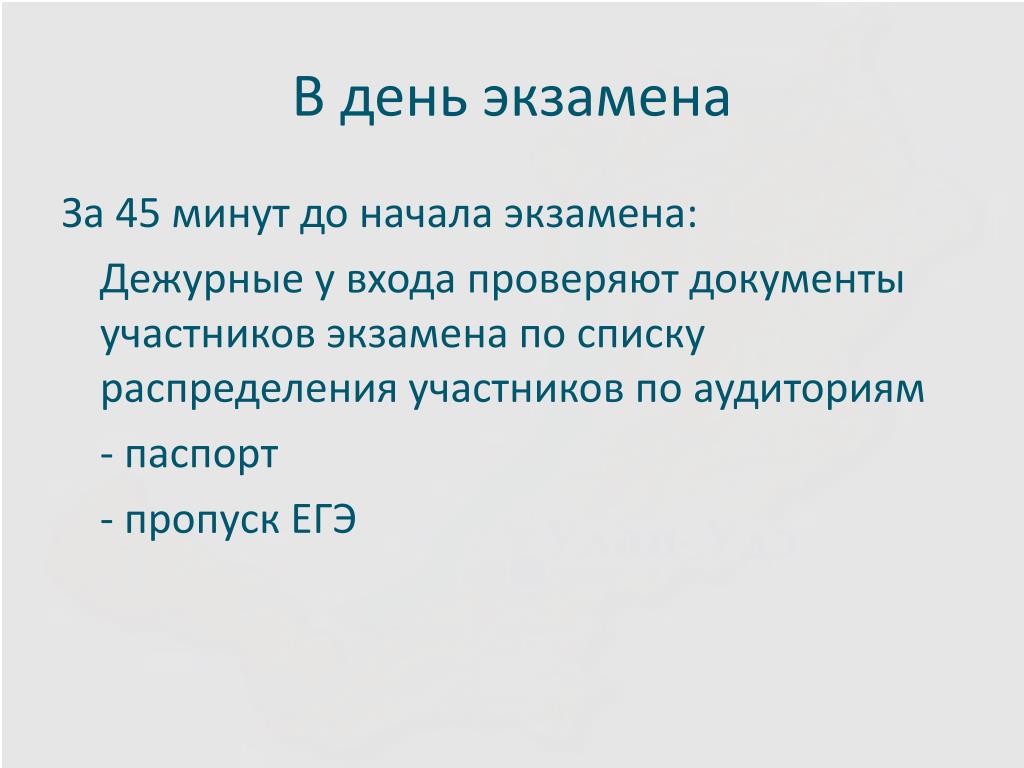 В день экзамена

За 45 минут до начала экзамена:

Дежурные у входа проверяют документы участников экзамена по списку распределения участников по аудиториям

- паспорт

- пропуск ЕГЭ